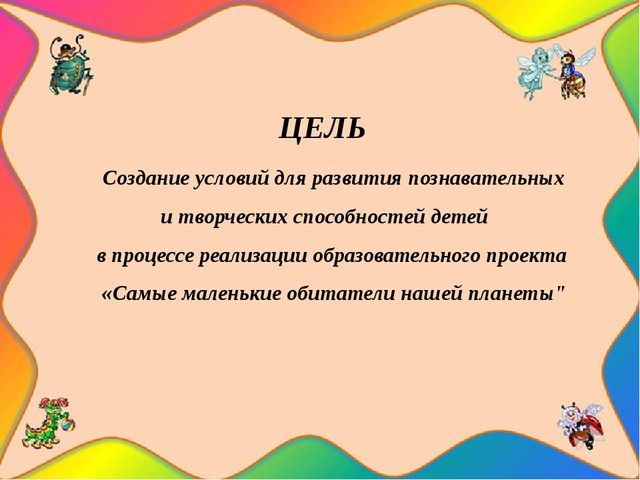 ЦЕЛЬ

Создание условий для развития познавательных и творческих способностей детей в процессе реализации образовательного проекта «Самые маленькие обитатели нашей планеты"